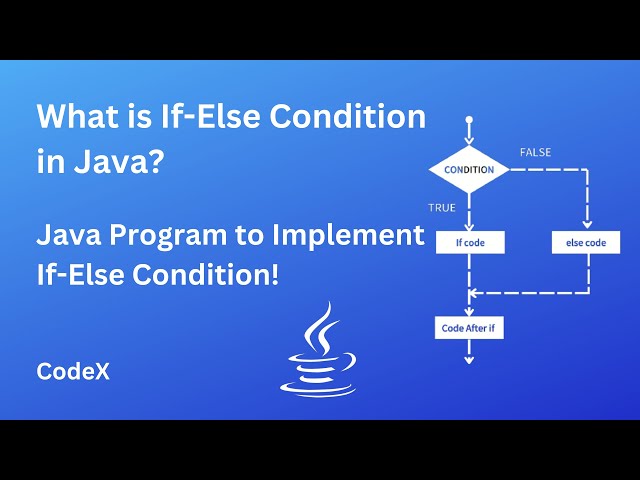 What is If-Else Condition in Java?

Java Program to Implement If-Else Condition!

CodeX

CONDITION

FALSE

TRUE

If code

else code

Code After if